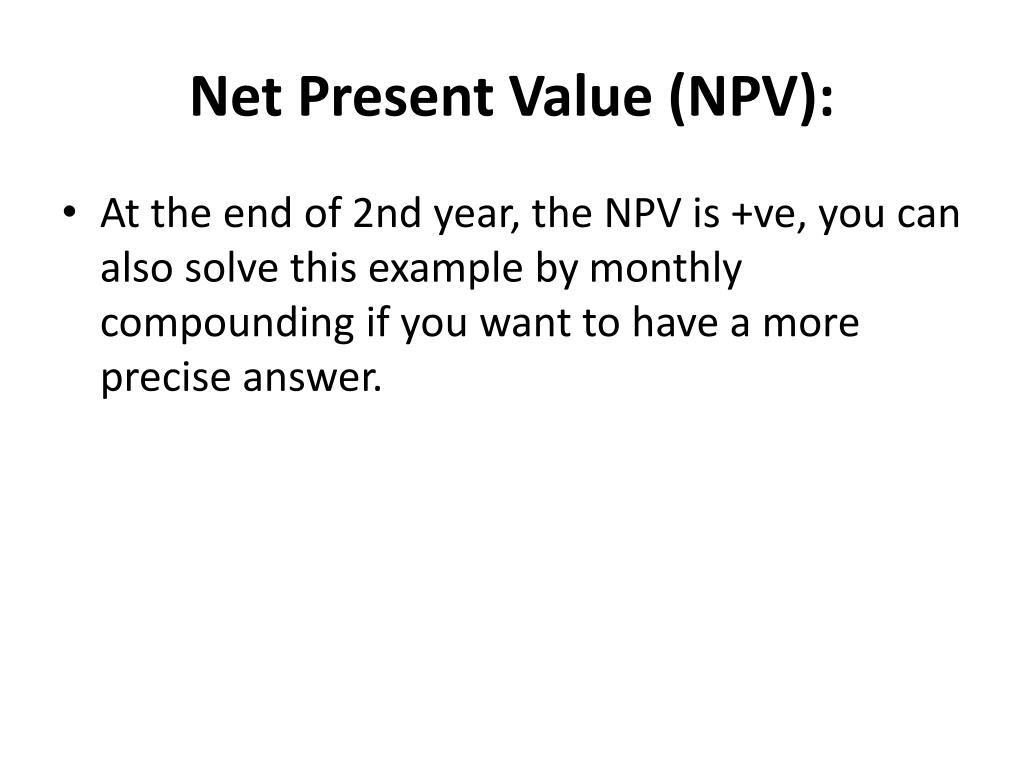 Net Present Value (NPV):

• At the end of 2nd year, the NPV is +ve, you can also solve this example by monthly compounding if you want to have a more precise answer.